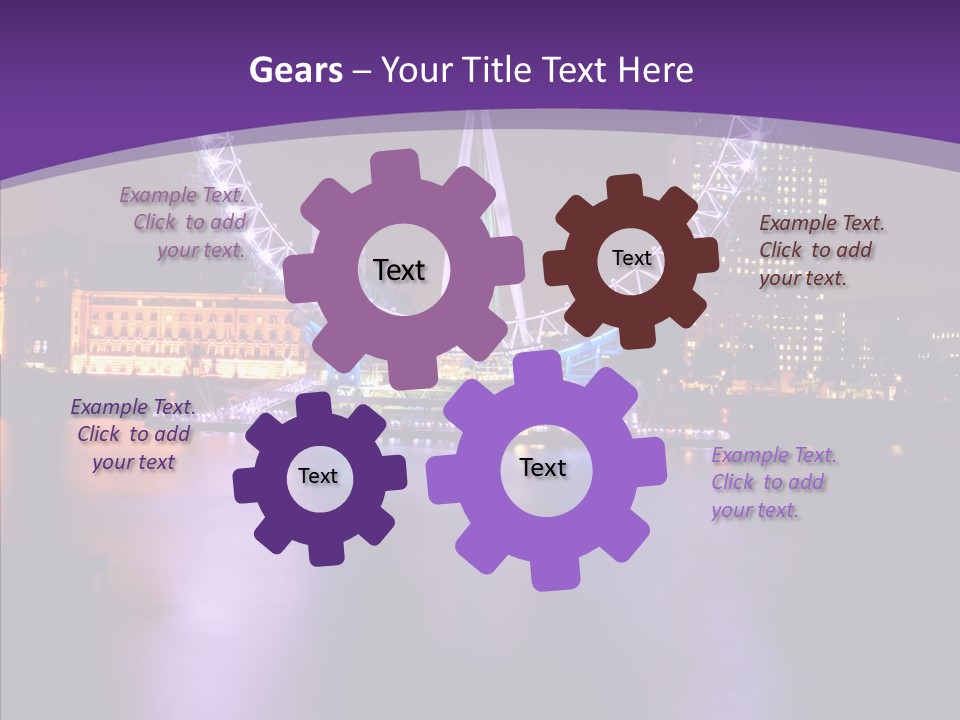 Gears – Your Title Text Here

Example Text. Click to add your text.

Text

Text

Example Text. Click to add your text.

Example Text. Click to add your text

Text

Text

Example Text. Click to add your text.